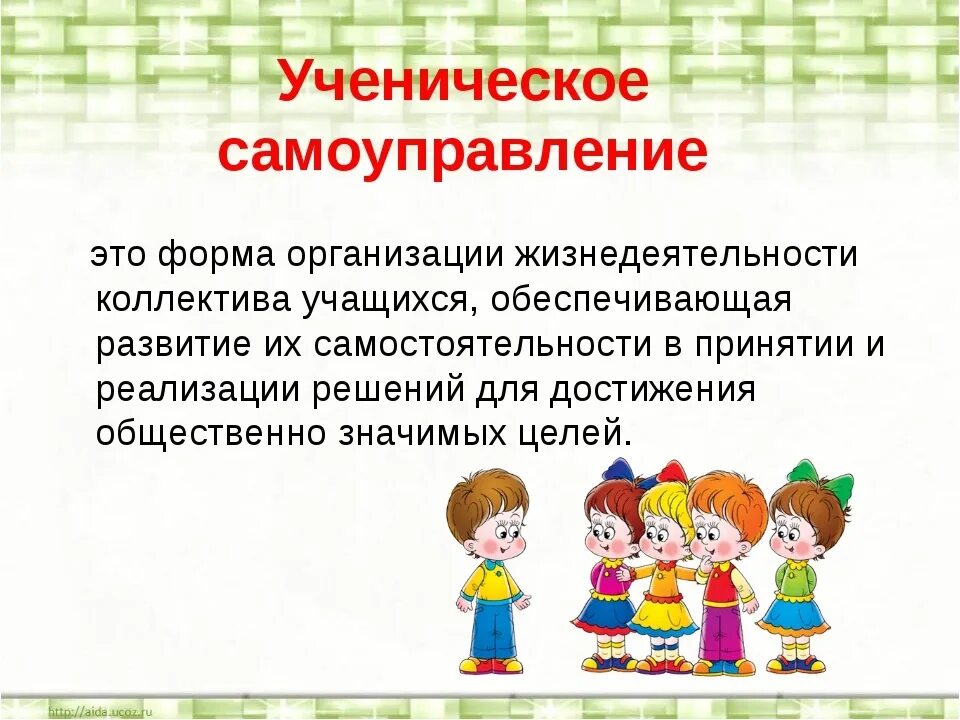 Ученическое самоуправление

это форма организации жизнедеятельности коллектива учащихся, обеспечивающая развитие их самостоятельности в принятии и реализации решений для достижения общественно значимых целей.

http://aida.ucoz.ru